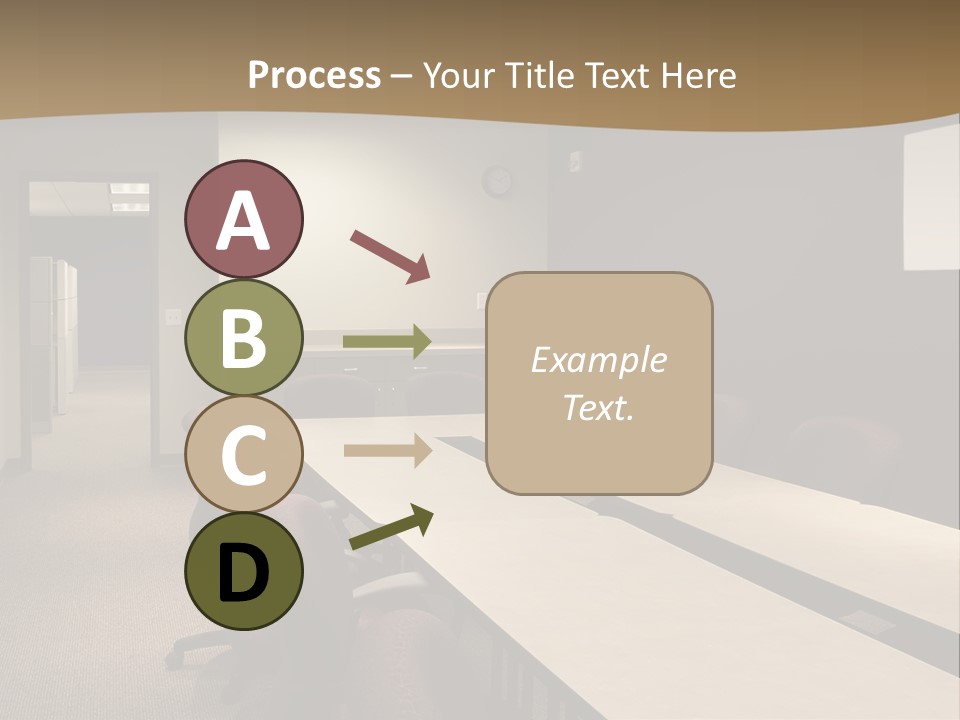 Process – Your Title Text Here

A

B

C

D

Example Text.